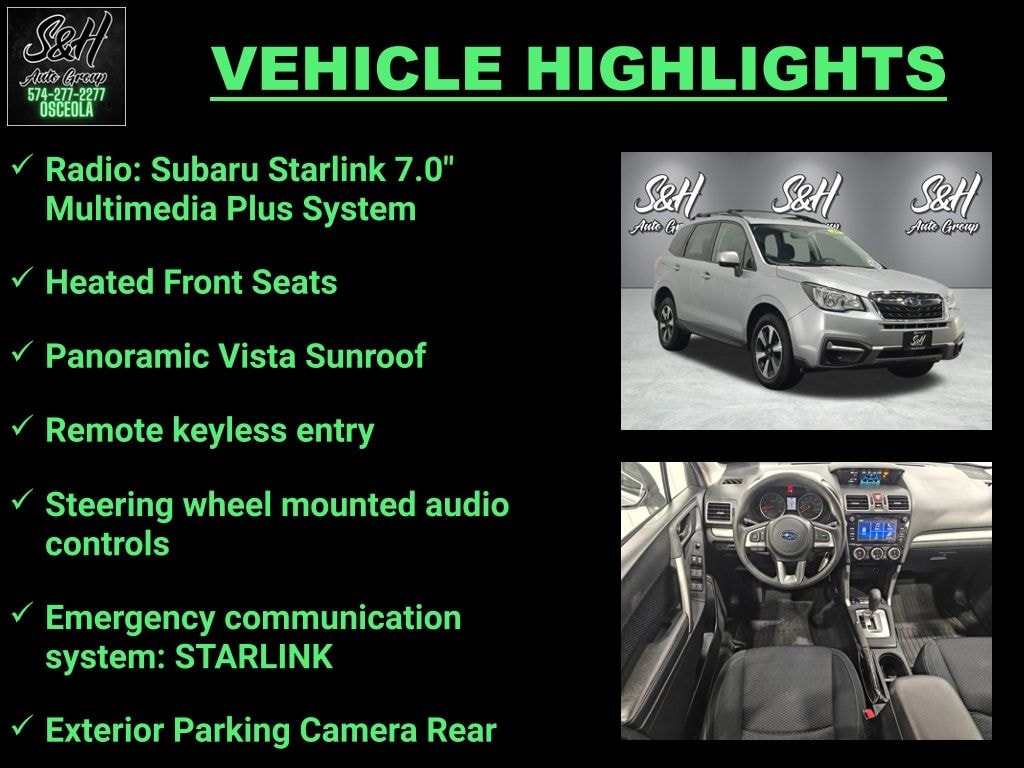 S&H
Auto Group
574-277-2277
OSCEOLA

VEHICLE HIGHLIGHTS

✓ Radio: Subaru Starlink 7.0" Multimedia Plus System

✓ Heated Front Seats

✓ Panoramic Vista Sunroof

✓ Remote keyless entry

✓ Steering wheel mounted audio controls

✓ Emergency communication system: STARLINK

✓ Exterior Parking Camera Rear

S&H
Auto Group
S&H
Auto Group
S&H
Auto Group

S&H